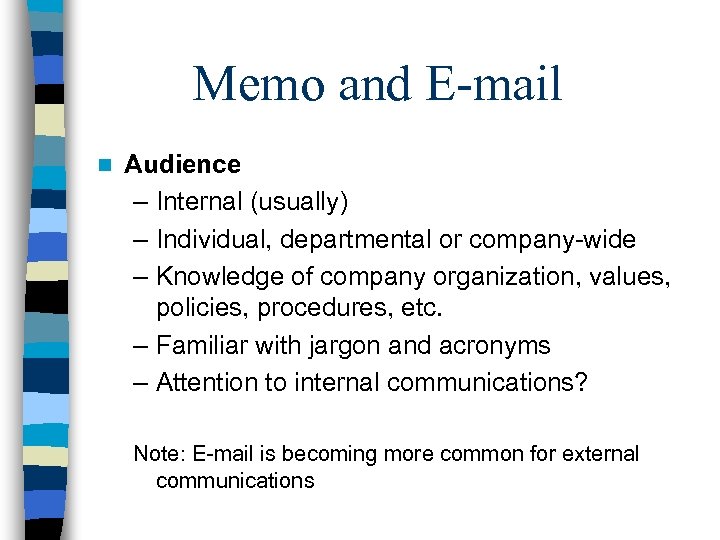 Memo and E-mail

Audience
– Internal (usually)
– Individual, departmental or company-wide
– Knowledge of company organization, values, policies, procedures, etc.
– Familiar with jargon and acronyms
– Attention to internal communications?

Note: E-mail is becoming more common for external communications